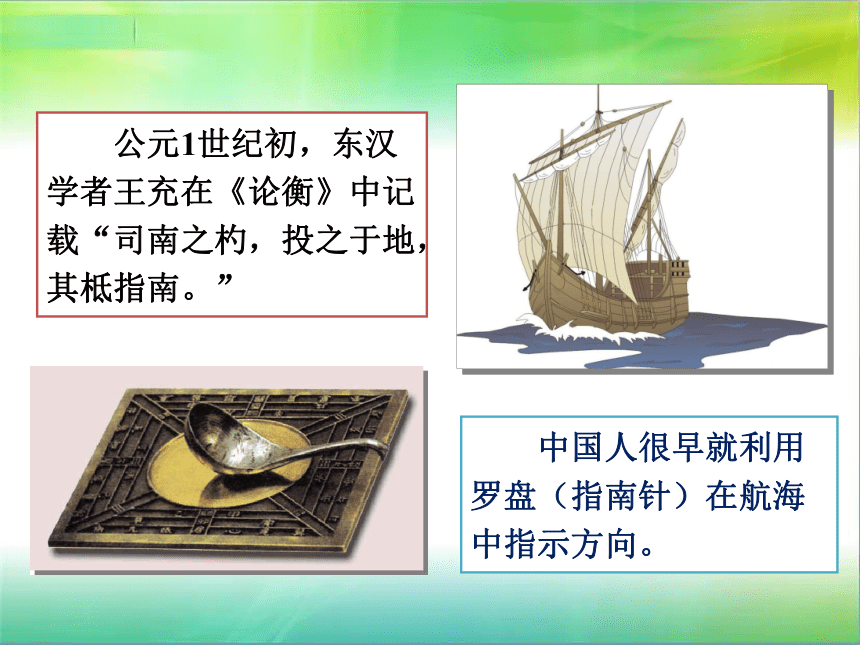 公元1世纪初，东汉学者王充在《论衡》中记载“司南之杓，投之于地，其柢指南。”

中国人很早就利用罗盘（指南针）在航海中指示方向。